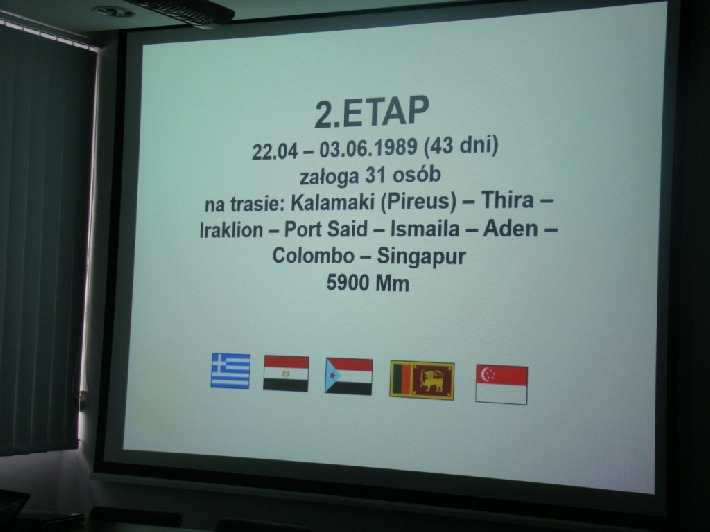 2.ETAP

22.04 – 03.06.1989 (43 dni)
załoga 31 osób
na trasie: Kalamaki (Pireus) – Thira – Iraklion – Port Said – Ismaila – Aden – Colombo – Singapur
5900 Mm